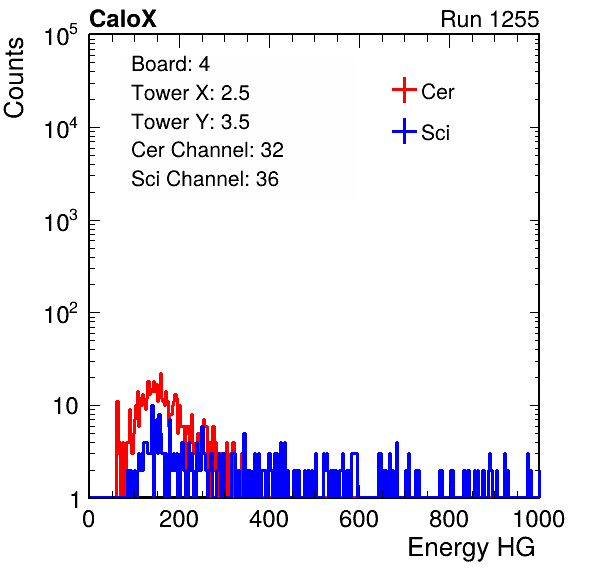 CaloX

Run 1255

Counts

$10^5$
$10^4$
$10^3$
$10^2$
10
1

Board: 4
Tower X: 2.5
Tower Y: 3.5
Cer Channel: 32
Sci Channel: 36

Cer
Sci

0 200 400 600 800 1000

Energy HG